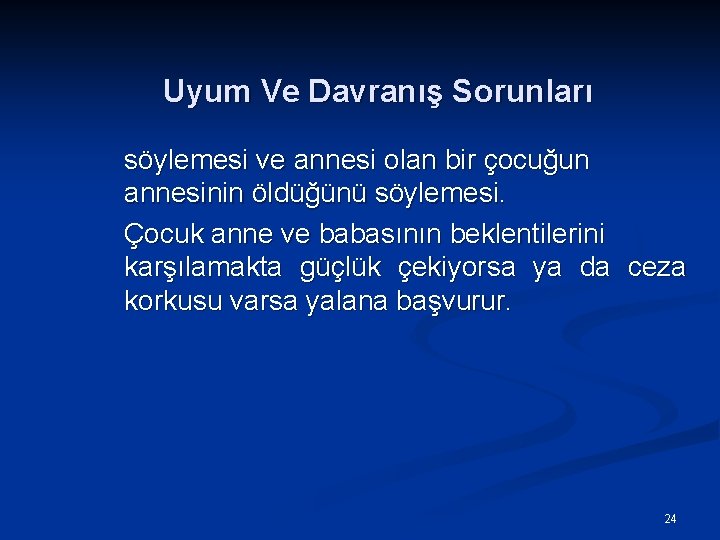 Uyum Ve Davranış Sorunları

söylemesi ve annesi olan bir çocuğun annesinin öldüğünü söylemesi.

Çocuk anne ve babasının beklentilerini karşılamakta güçlük çekiyorsa ya da ceza korkusu varsa yalana başvurur.

24